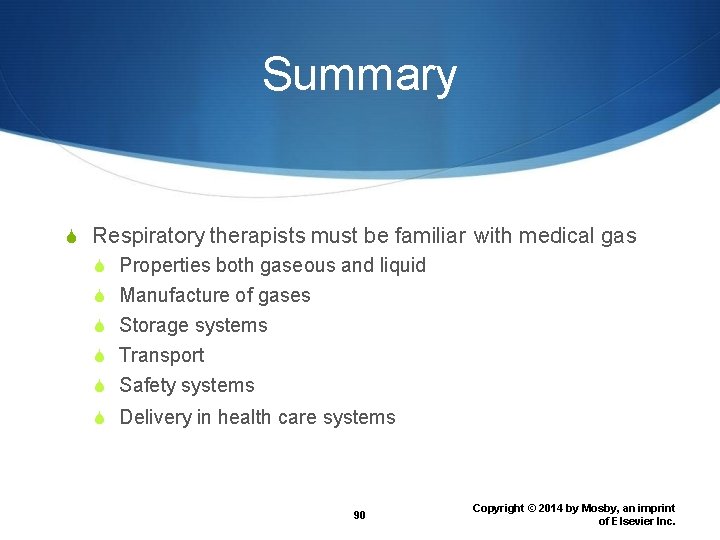 Summary

Respiratory therapists must be familiar with medical gas

Properties both gaseous and liquid

Manufacture of gases

Storage systems

Transport

Safety systems

Delivery in health care systems

90

Copyright © 2014 by Mosby, an imprint of Elsevier Inc.